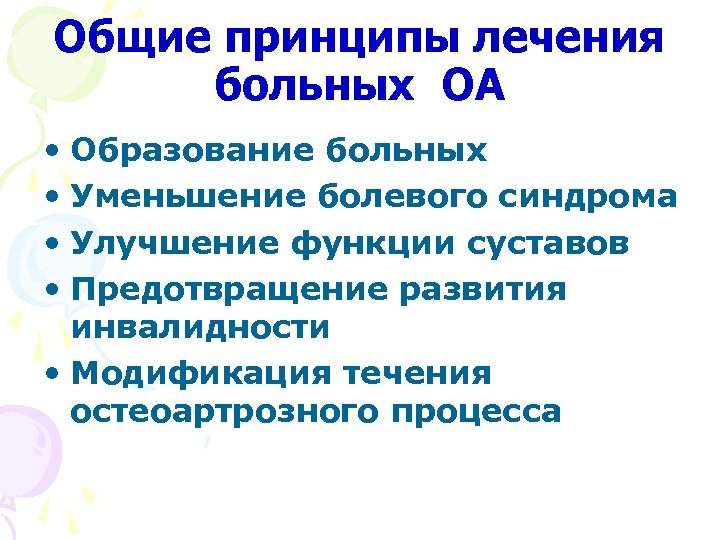 Общие принципы лечения больных ОА

• Образование больных
• Уменьшение болевого синдрома
• Улучшение функции суставов
• Предотвращение развития инвалидности
• Модификация течения остеоартрозного процесса